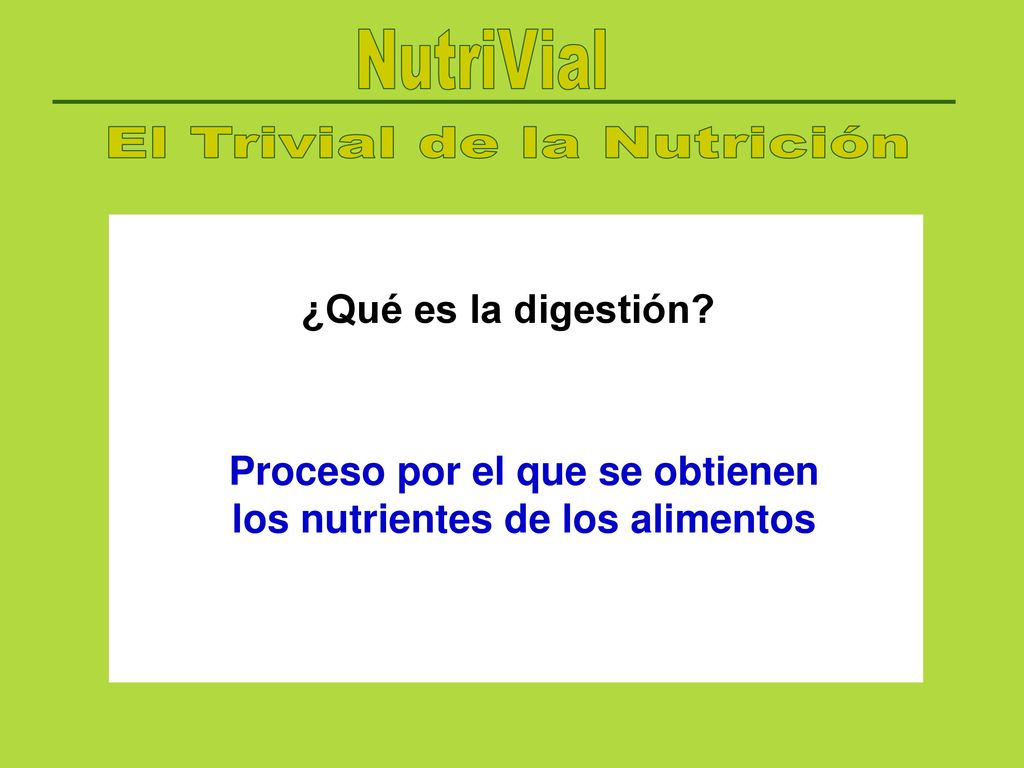 NutriVial

El Trivial de la Nutrición

¿Qué es la digestión?

Proceso por el que se obtienen los nutrientes de los alimentos